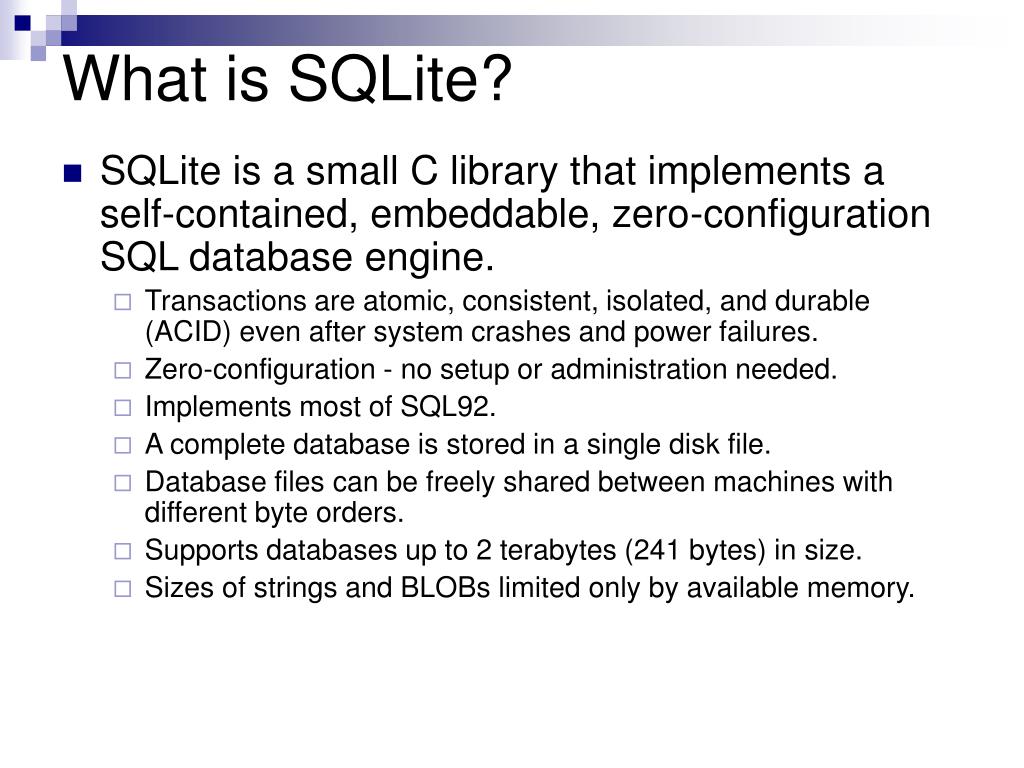 What is SQLite?

SQLite is a small C library that implements a self-contained, embeddable, zero-configuration SQL database engine.

Transactions are atomic, consistent, isolated, and durable (ACID) even after system crashes and power failures.

Zero-configuration - no setup or administration needed.

Implements most of SQL92.

A complete database is stored in a single disk file.

Database files can be freely shared between machines with different byte orders.

Supports databases up to 2 terabytes (241 bytes) in size.

Sizes of strings and BLOBs limited only by available memory.